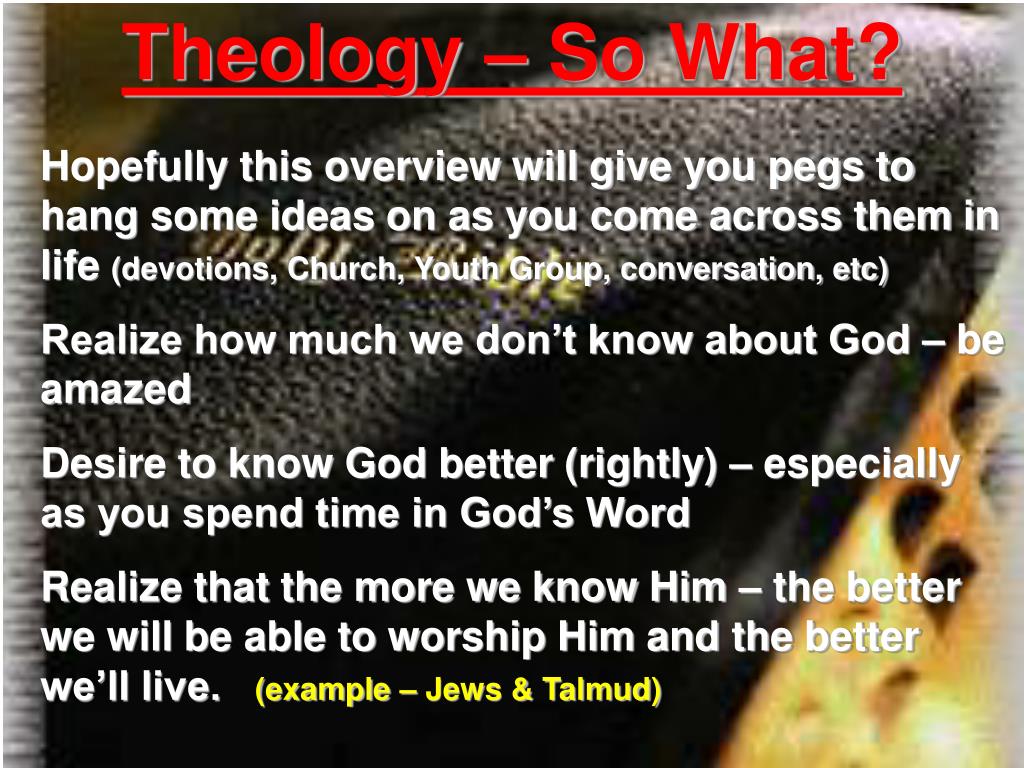 Theology – So What?

Hopefully this overview will give you pegs to hang some ideas on as you come across them in life (devotions, Church, Youth Group, conversation, etc)

Realize how much we don't know about God – be amazed

Desire to know God better (rightly) – especially as you spend time in God's Word

Realize that the more we know Him – the better we will be able to worship Him and the better we'll live. (example – Jews & Talmud)